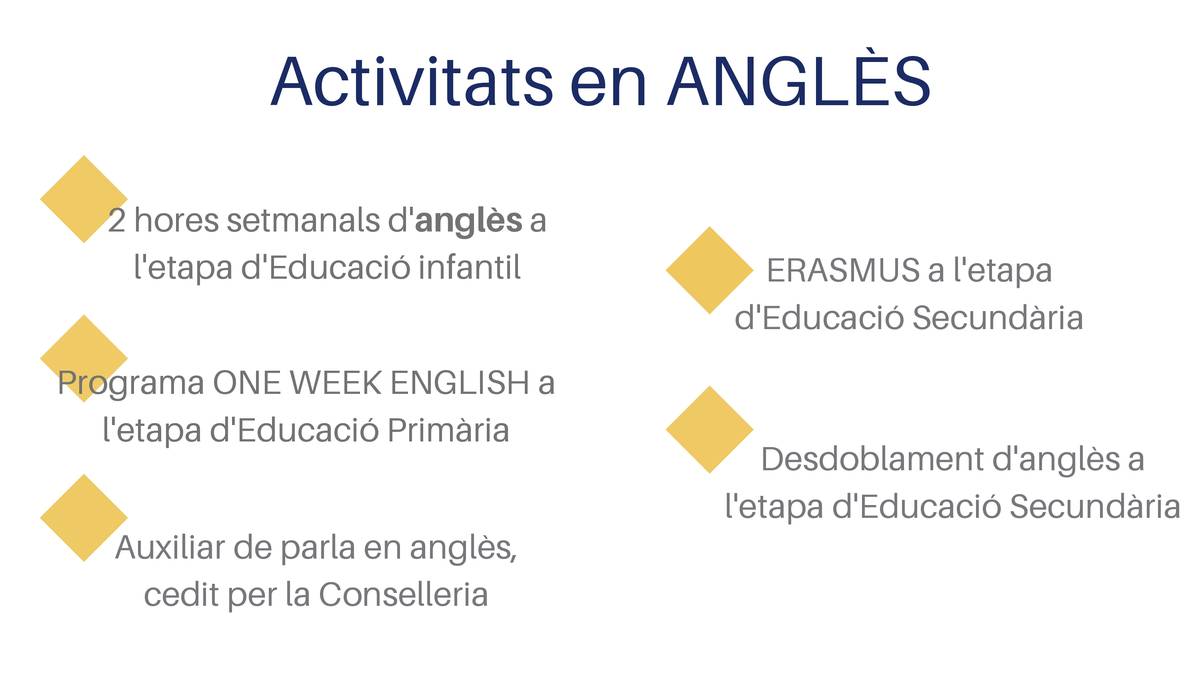 Activitats en ANGLÈS

2 hores setmanals d'anglès a l'etapa d'Educació infantil

Programa ONE WEEK ENGLISH a l'etapa d'Educació Primària

Auxiliar de parla en anglès, cedit per la Conselleria

ERASMUS a l'etapa d'Educació Secundària

Desdoblament d'anglès a l'etapa d'Educació Secundària